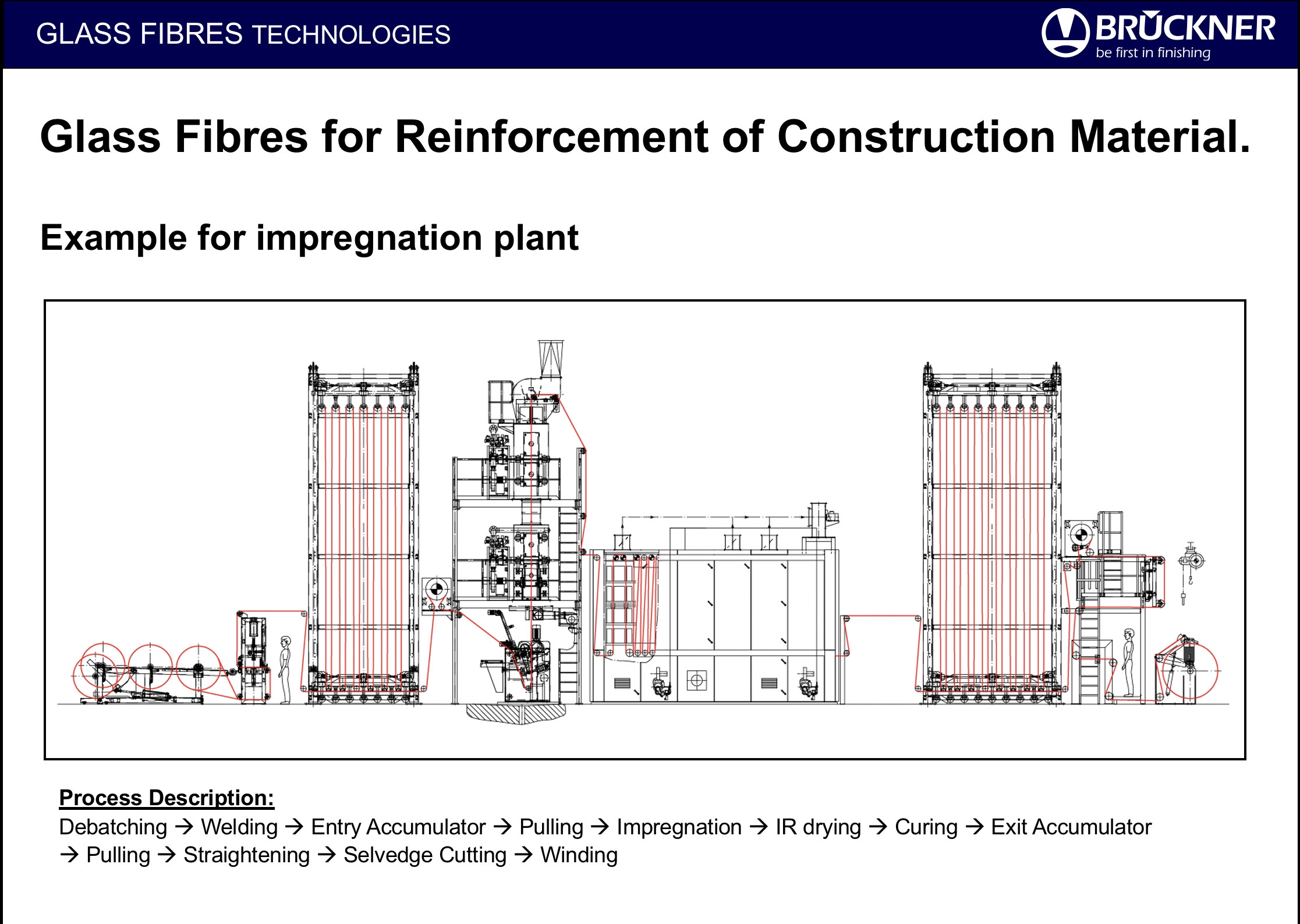 GLASS FIBRES TECHNOLOGIES

BRÜCKNER
be first in finishing

Glass Fibres for Reinforcement of Construction Material.

Example for impregnation plant

Process Description:
Debatching → Welding → Entry Accumulator → Pulling → Impregnation → IR drying → Curing → Exit Accumulator → Pulling → Straightening → Selvedge Cutting → Winding